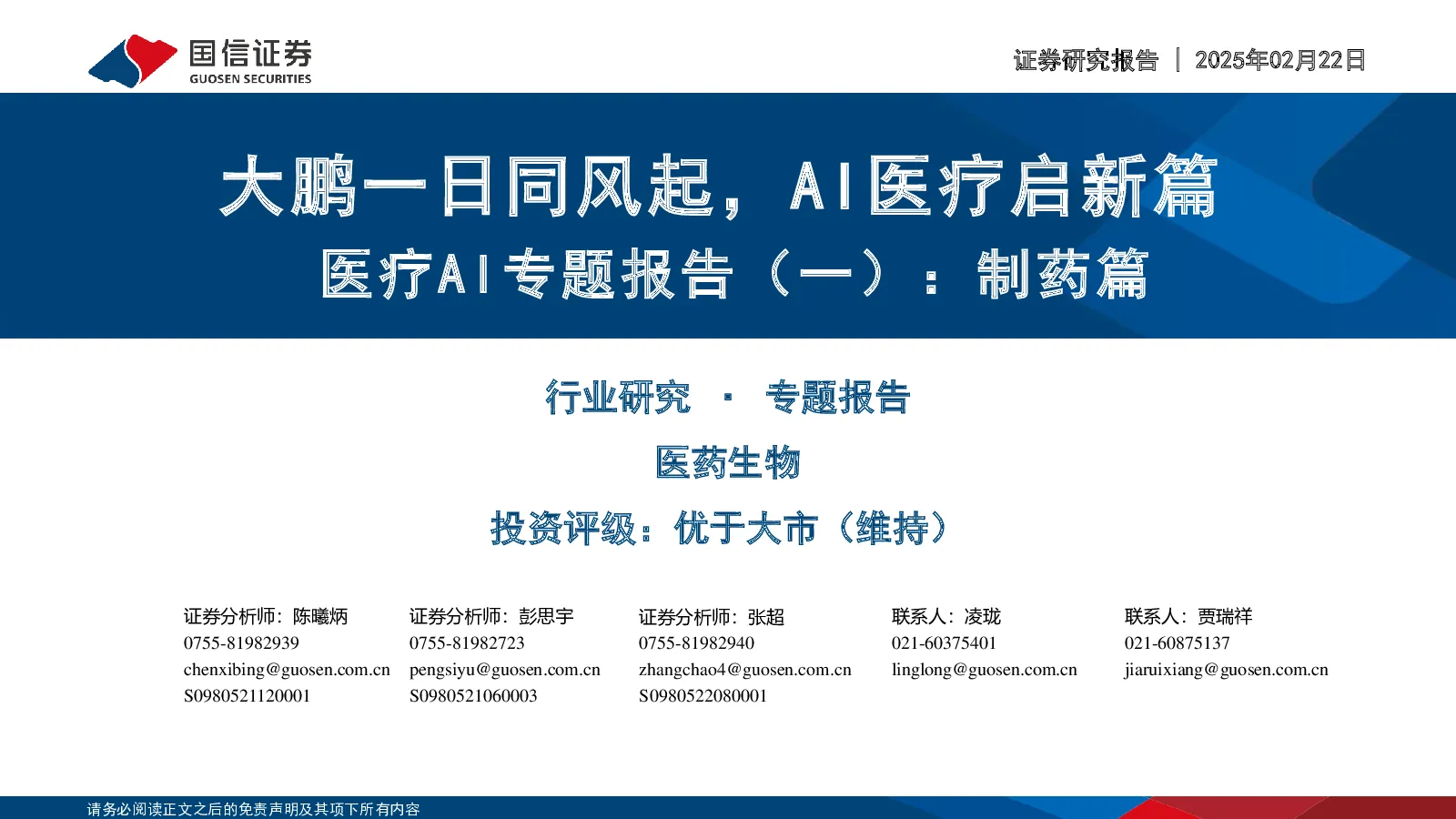 国信证券
GUOSEN SECURITIES

证券研究报告 | 2025年02月22日

大鹏一日同风起，AI医疗启新篇
医疗AI专题报告（一）：制药篇

行业研究 · 专题报告

医药生物

投资评级：优于大市（维持）

证券分析师：陈曦炳
0755-81982939
chenxibing@guosen.com.cn
S0980521120001

证券分析师：彭思宇
0755-81982723
pengsiyu@guosen.com.cn
S0980521060003

证券分析师：张超
0755-81982940
zhangchao4@guosen.com.cn
S0980522080001

联系人：凌珑
021-60375401
linglong@guosen.com.cn

联系人：贾瑞祥
021-60875137
jiaruixiang@guosen.com.cn

请务必阅读正文之后的免责声明及其项下所有内容